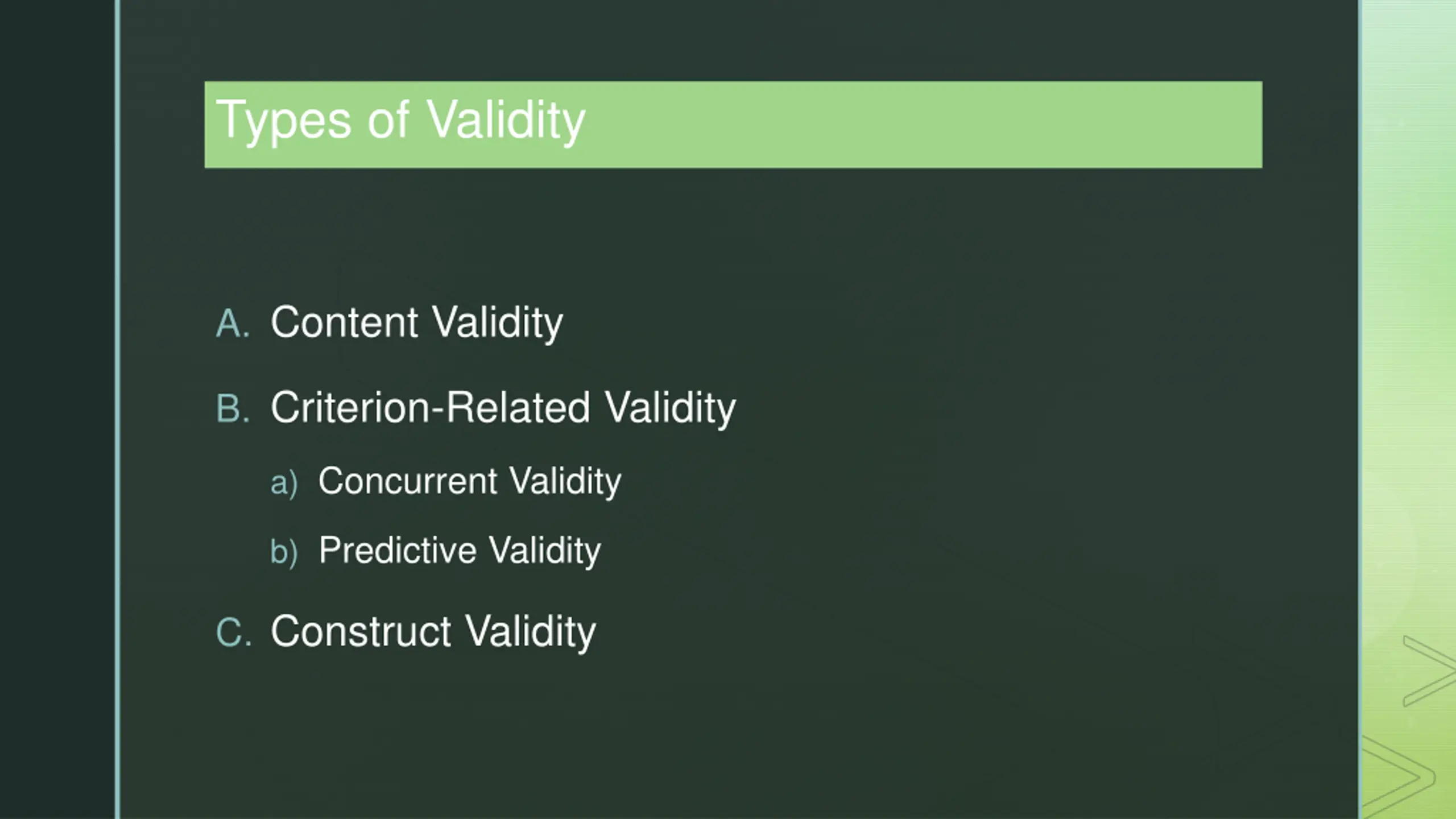 Types of Validity

A. Content Validity

B. Criterion-Related Validity

a) Concurrent Validity

b) Predictive Validity

C. Construct Validity